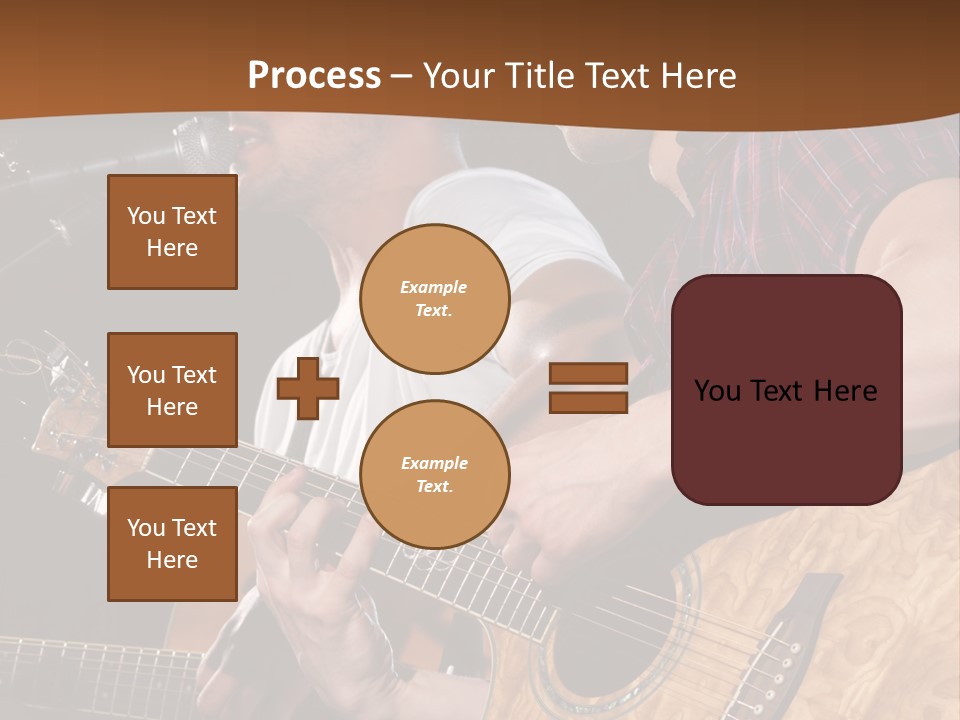 Process – Your Title Text Here

You Text Here

You Text Here

You Text Here

Example Text.

Example Text.

You Text Here